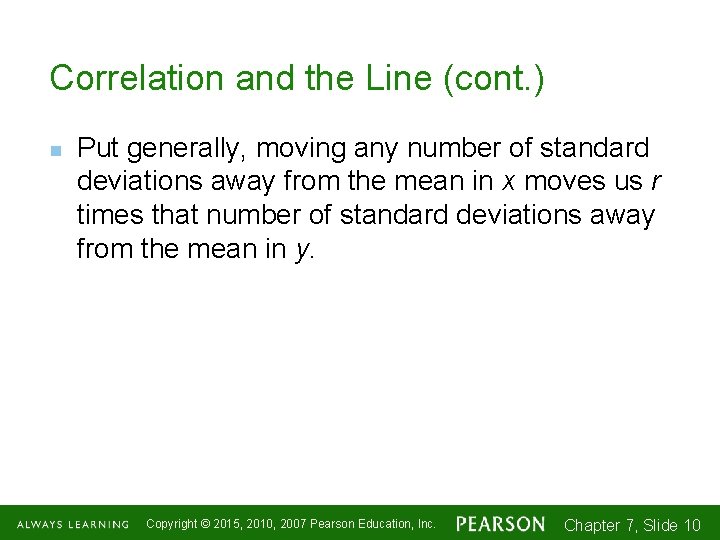 Correlation and the Line (cont.)

Put generally, moving any number of standard deviations away from the mean in $x$ moves us $r$ times that number of standard deviations away from the mean in $y$.

ALWAYS LEARNING Copyright © 2015, 2010, 2007 Pearson Education, Inc. PEARSON Chapter 7, Slide 10